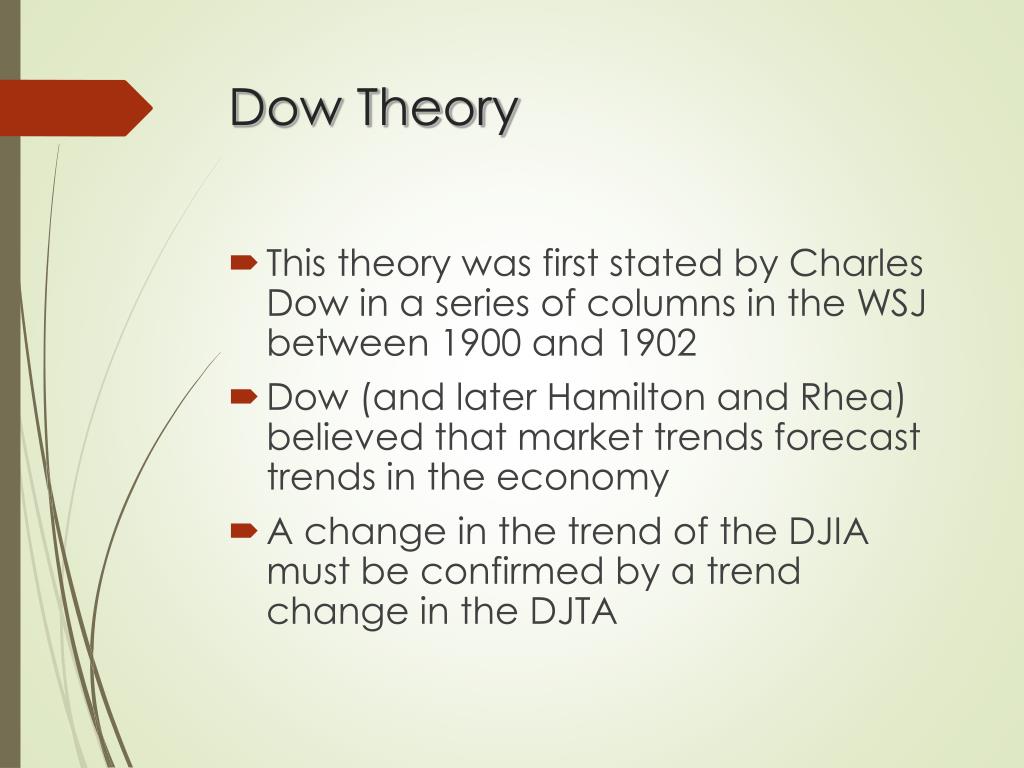 Dow Theory

This theory was first stated by Charles Dow in a series of columns in the WSJ between 1900 and 1902

Dow (and later Hamilton and Rhea) believed that market trends forecast trends in the economy

A change in the trend of the DJIA must be confirmed by a trend change in the DJTA